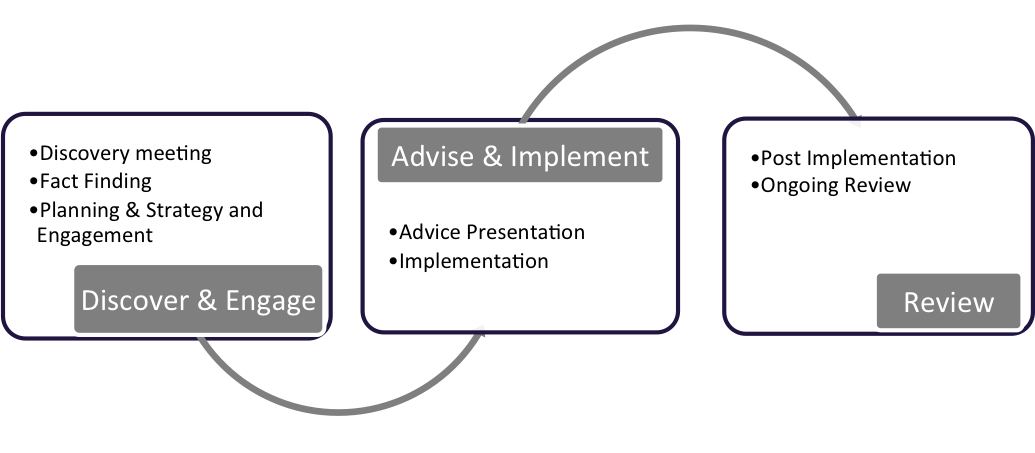 •Discovery meeting
•Fact Finding
•Planning & Strategy and Engagement

Discover & Engage

Advise & Implement

•Advice Presentation
•Implementation

•Post Implementation
•Ongoing Review

Review